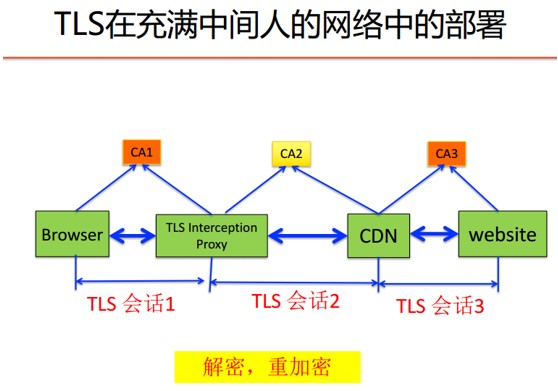 TLS在充满中间人的网络中的部署

CA1

CA2

CA3

Browser

TLS Interception Proxy

CDN

website

TLS 会话1

TLS 会话2

TLS 会话3

解密，重加密